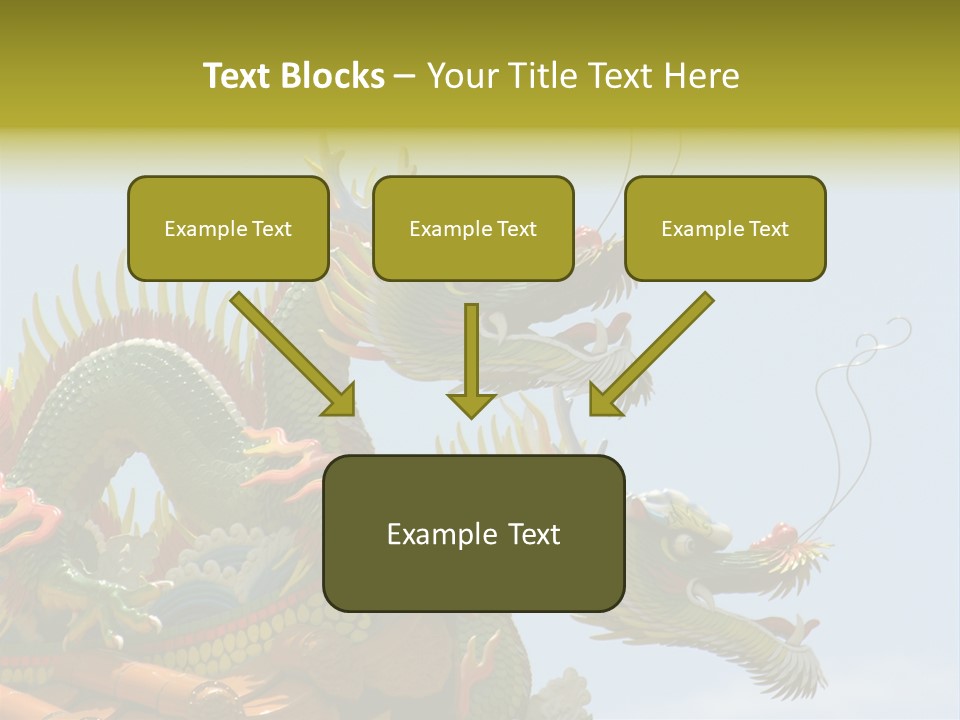 Text Blocks – Your Title Text Here

Example Text

Example Text

Example Text

Example Text